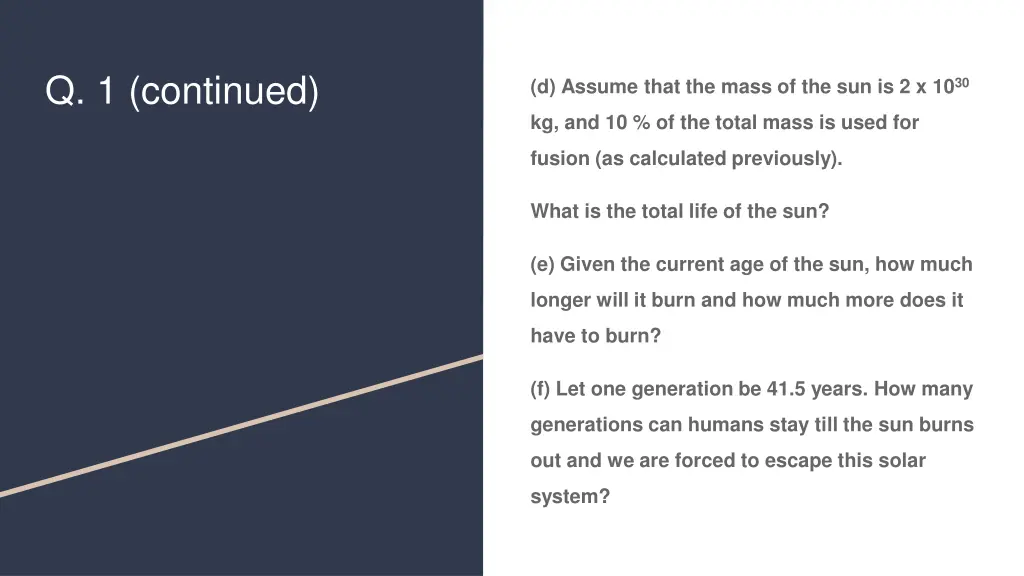 Q. 1 (continued)

(d) Assume that the mass of the sun is 2 x $10^{30}$ kg, and 10 % of the total mass is used for fusion (as calculated previously).

What is the total life of the sun?

(e) Given the current age of the sun, how much longer will it burn and how much more does it have to burn?

(f) Let one generation be 41.5 years. How many generations can humans stay till the sun burns out and we are forced to escape this solar system?